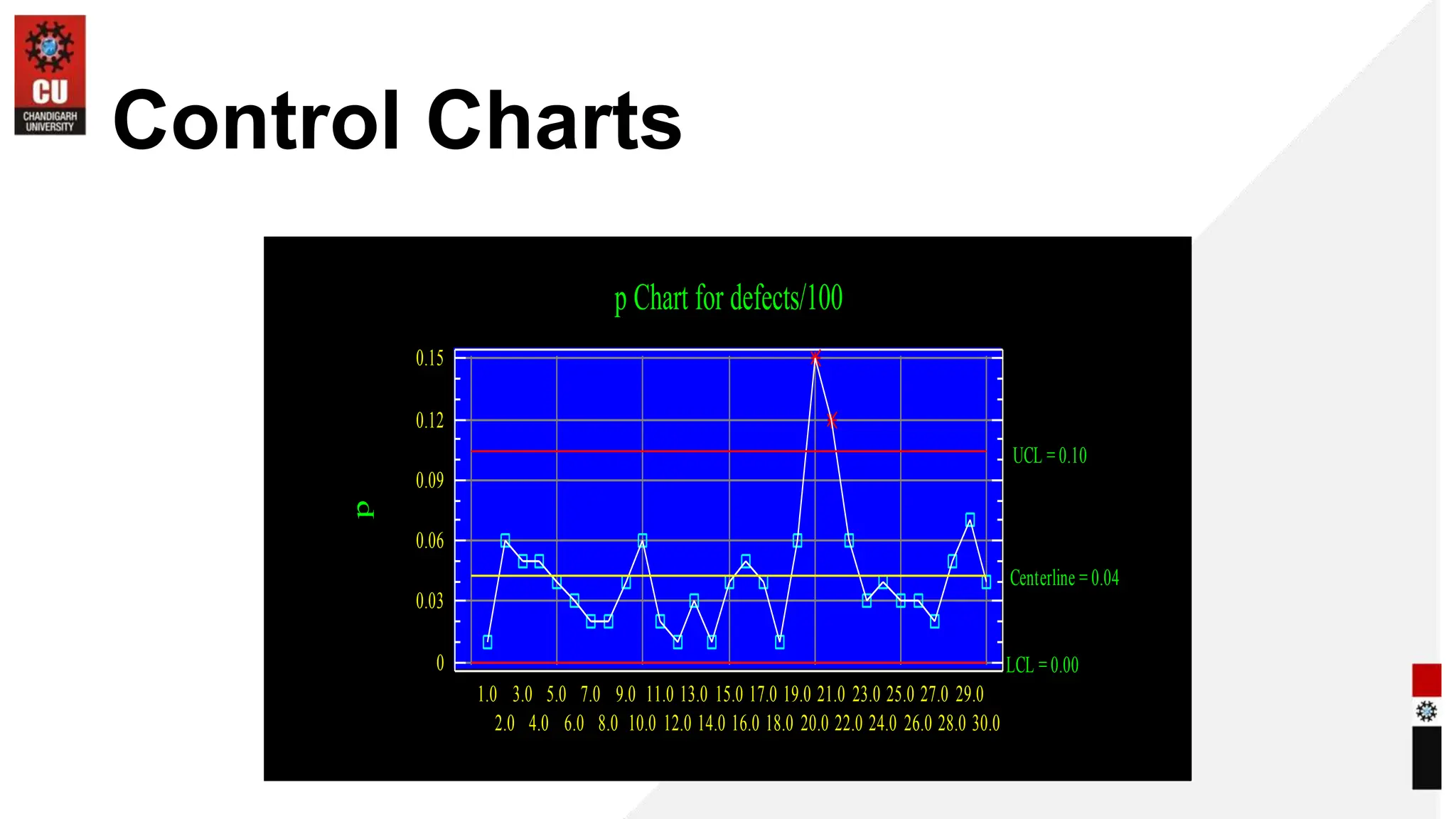 CU
CHANDIGARH UNIVERSITY

Control Charts

p Chart for defects/100

p

0.15
0.12
0.09
0.06
0.03
0

UCL = 0.10
Centerline = 0.04
LCL = 0.00

1.0 3.0 5.0 7.0 9.0 11.0 13.0 15.0 17.0 19.0 21.0 23.0 25.0 27.0 29.0
2.0 4.0 6.0 8.0 10.0 12.0 14.0 16.0 18.0 20.0 22.0 24.0 26.0 28.0 30.0